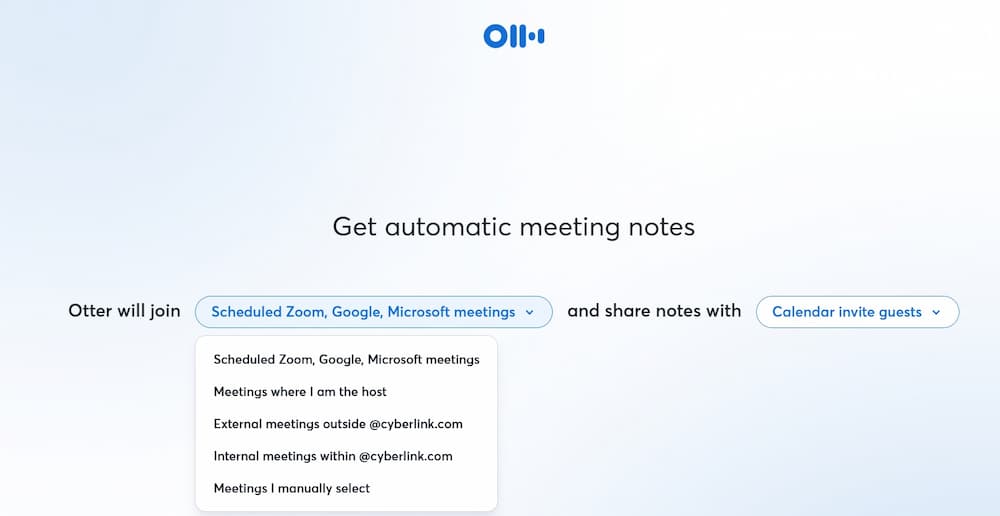 Get automatic meeting notes

Otter will join Scheduled Zoom, Google, Microsoft meetings and share notes with Calendar invite guests

Scheduled Zoom, Google, Microsoft meetings
Meetings where I am the host
External meetings outside @cyberlink.com
Internal meetings within @cyberlink.com
Meetings I manually select